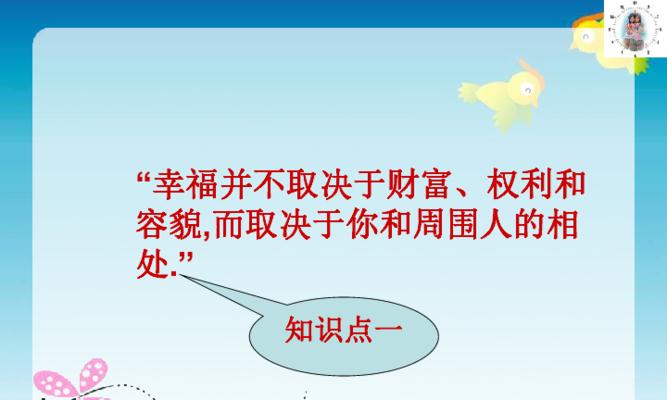 “幸福并不取决于财富、权利和容貌,而取决于你和周围人的相处.”

知识点一